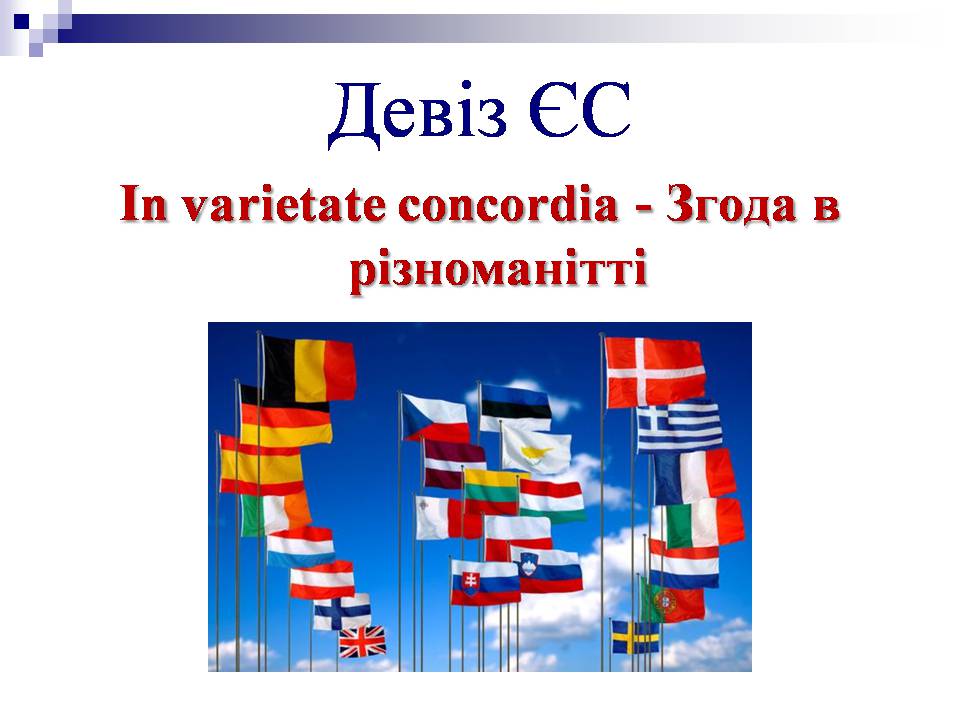 Девіз ЄС

In varietate concordia - Згода в різноманітті